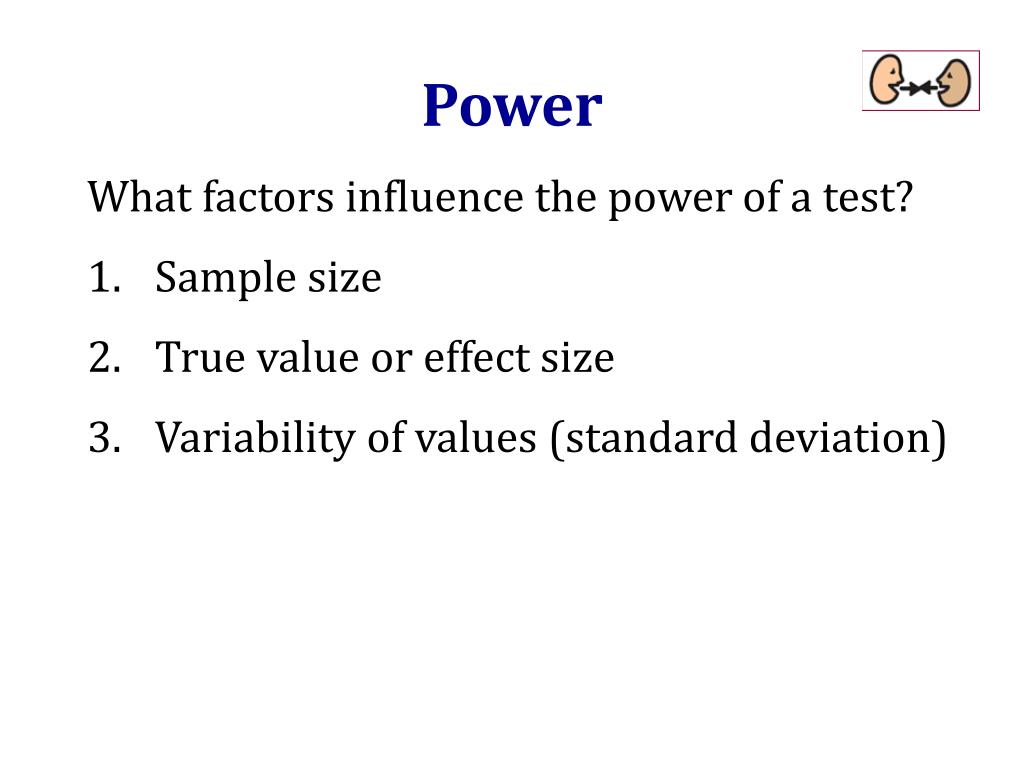 Power

What factors influence the power of a test?

1. Sample size

2. True value or effect size

3. Variability of values (standard deviation)